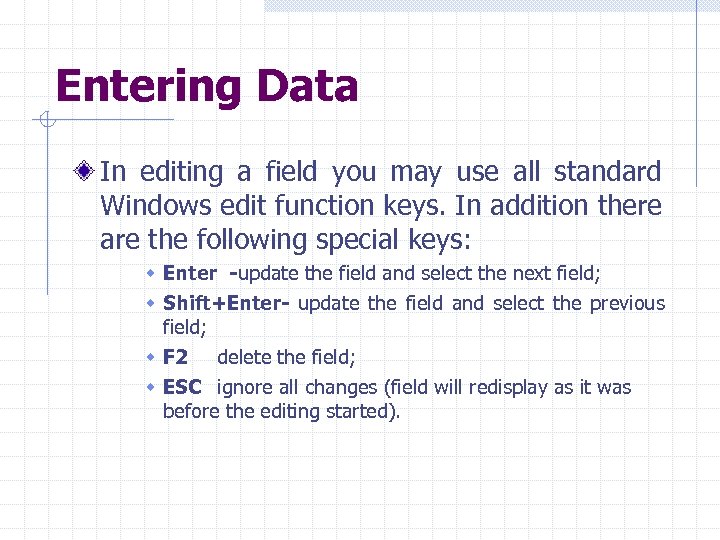 Entering Data

In editing a field you may use all standard Windows edit function keys. In addition there are the following special keys:

Enter -update the field and select the next field;

Shift+Enter- update the field and select the previous field;

F2 delete the field;

ESC ignore all changes (field will redisplay as it was before the editing started).